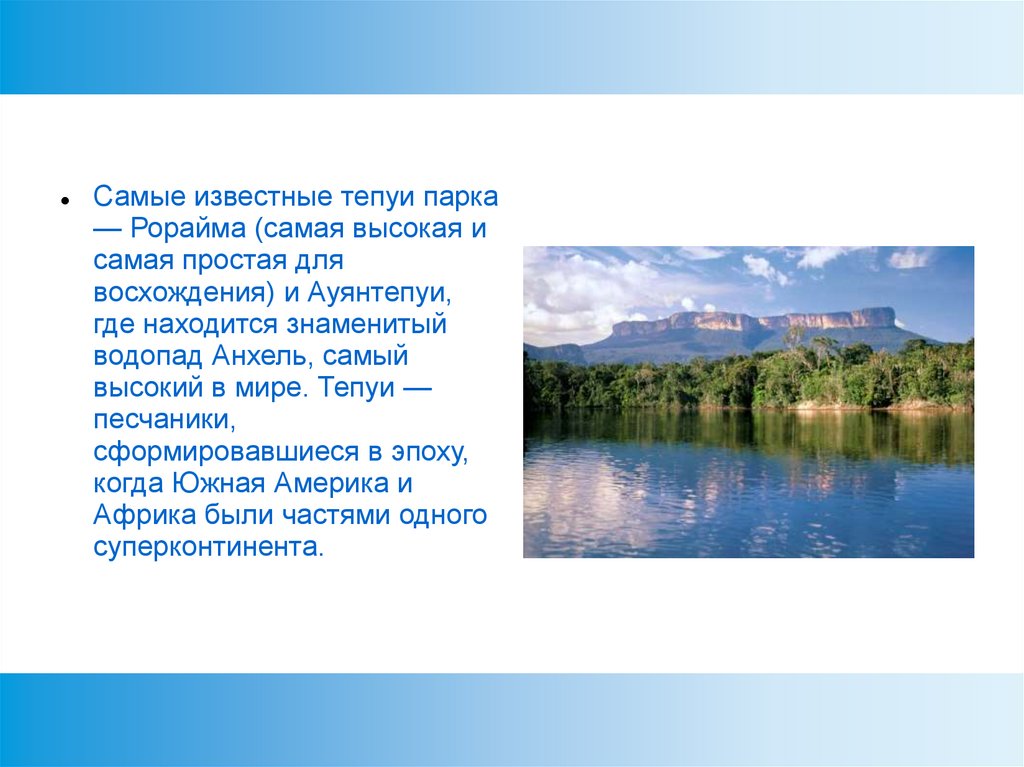 • Самые известные тепуи парка — Рорайма (самая высокая и самая простая для восхождения) и Ауянтепуи, где находится знаменитый водопад Анхель, самый высокий в мире. Тепуи — песчаники, сформировавшиеся в эпоху, когда Южная Америка и Африка были частями одного суперконтинента.